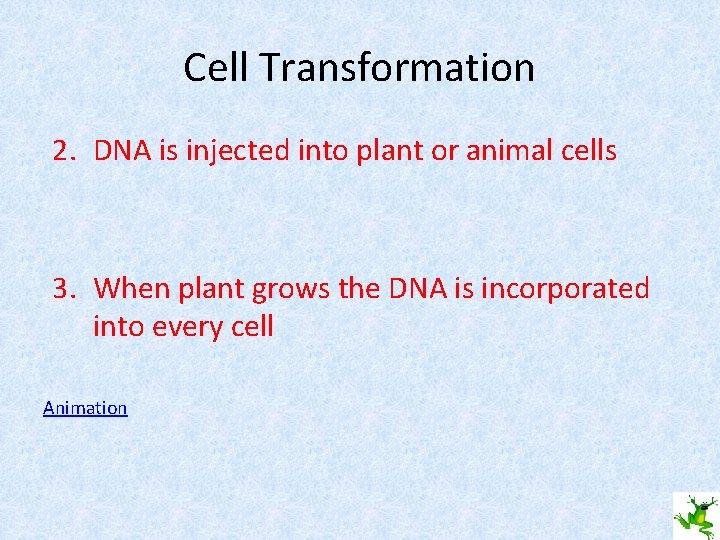 Cell Transformation

2. DNA is injected into plant or animal cells

3. When plant grows the DNA is incorporated into every cell

Animation